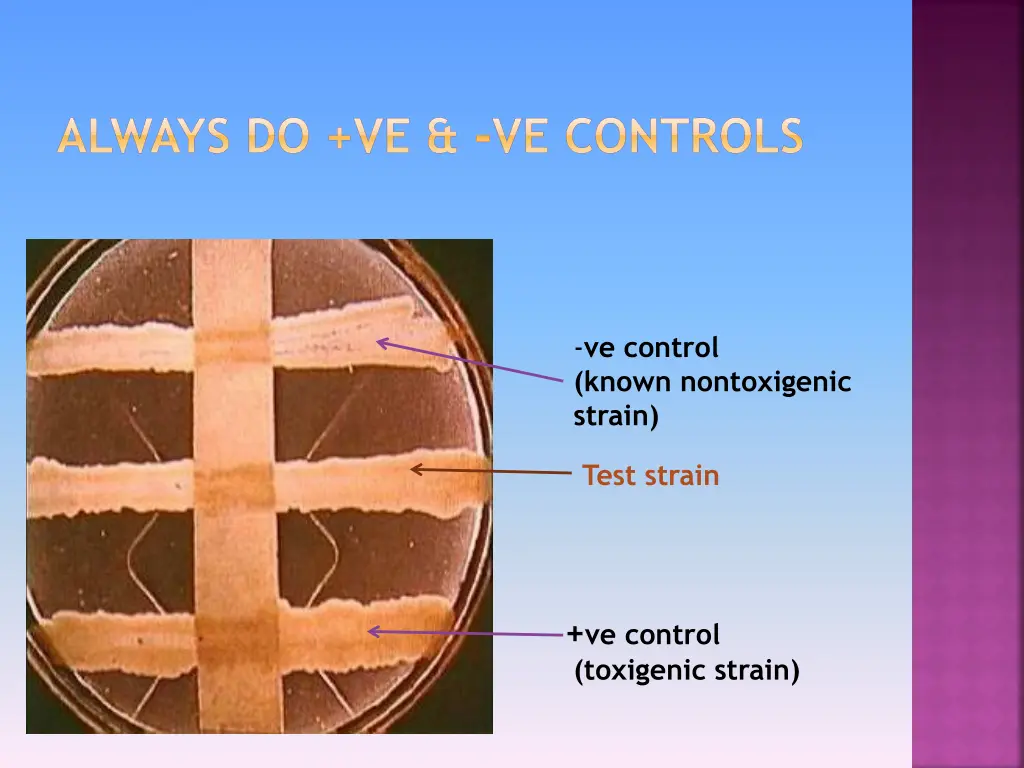 ALWAYS DO +VE & -VE CONTROLS

-ve control (known nontoxigenic strain)

Test strain

+ve control (toxigenic strain)